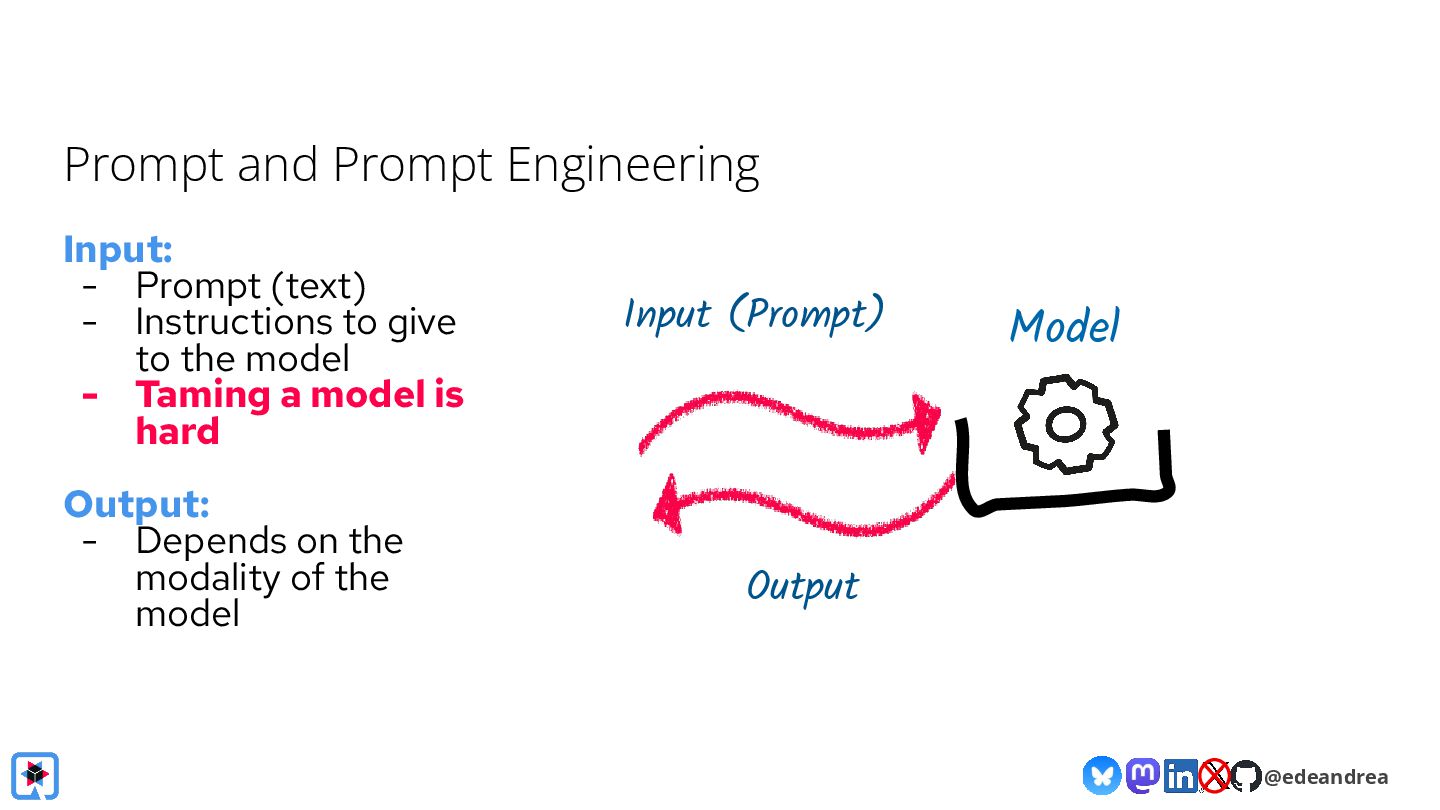 Prompt and Prompt Engineering

Input:
- Prompt (text)
- Instructions to give to the model
- Taming a model is hard

Output:
- Depends on the modality of the model

Input (Prompt)

Model

Output

@edeandrea